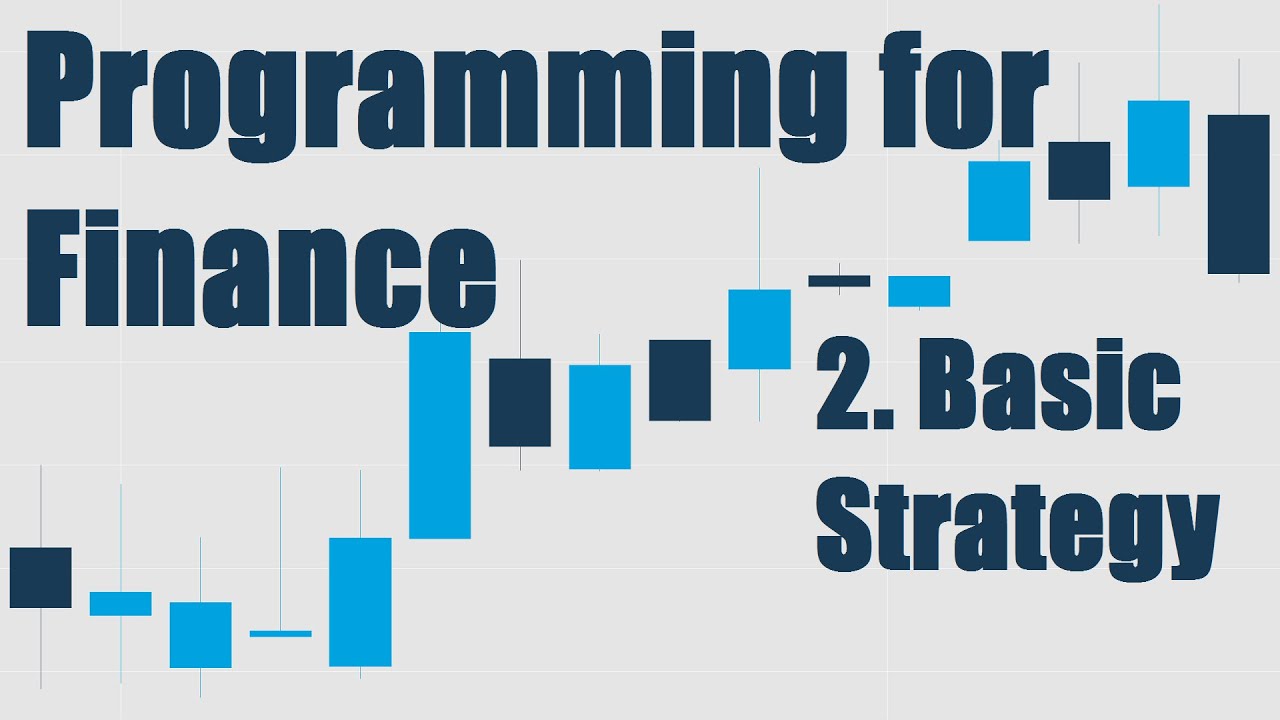 Programming for Finance

2. Basic Strategy